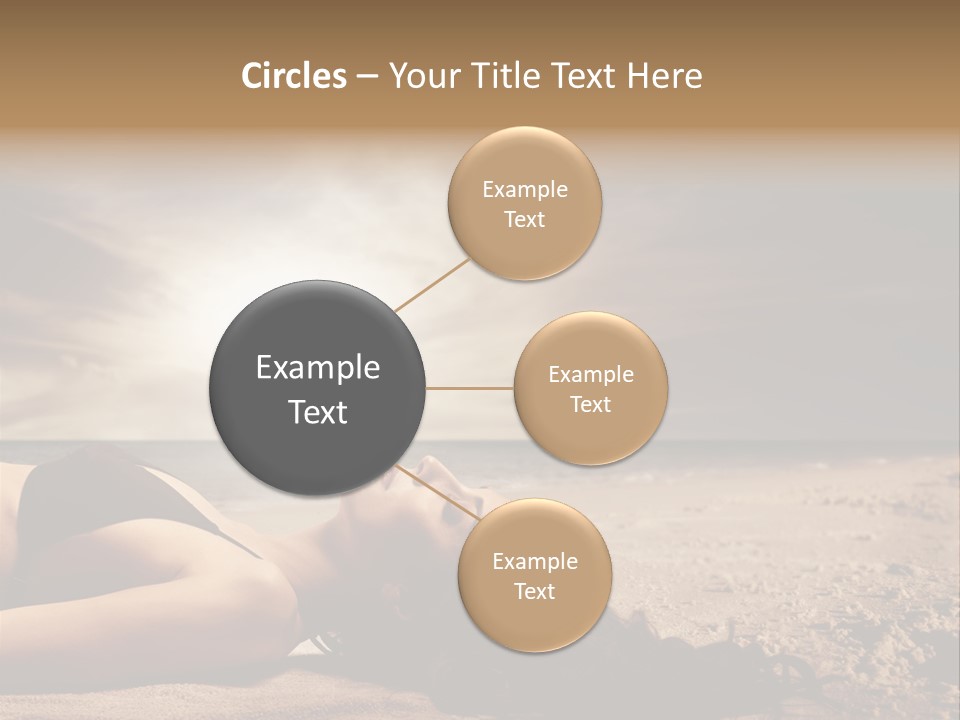 Circles – Your Title Text Here

Example Text

Example Text

Example Text

Example Text